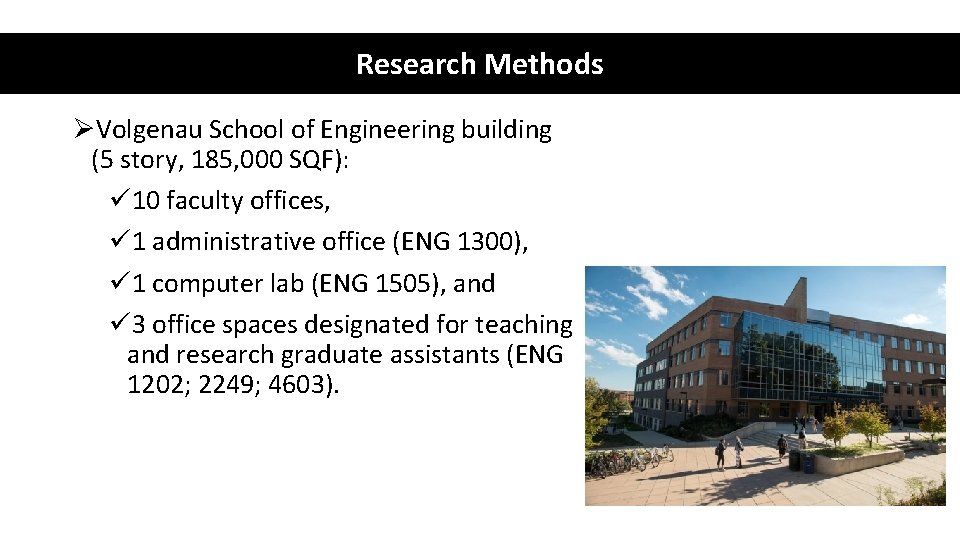 Research Methods

➢Volgenau School of Engineering building (5 story, 185,000 SQF):

✓10 faculty offices,

✓1 administrative office (ENG 1300),

✓1 computer lab (ENG 1505), and

✓3 office spaces designated for teaching and research graduate assistants (ENG 1202; 2249; 4603).